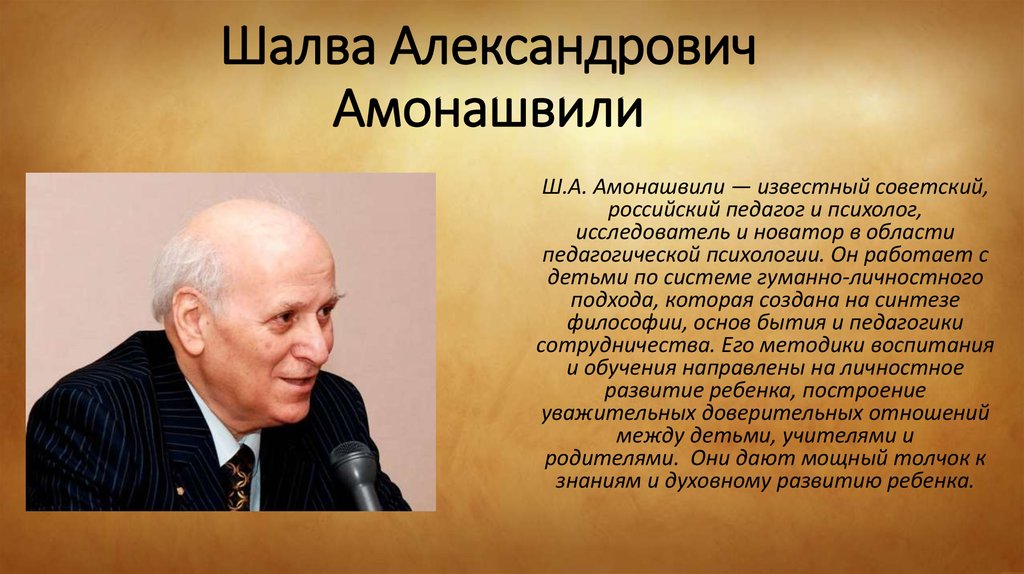 Шалва Александрович Амонашвили

Ш.А. Амонашвили — известный советский, российский педагог и психолог, исследователь и новатор в области педагогической психологии. Он работает с детьми по системе гуманно-личностного подхода, которая создана на синтезе философии, основ бытия и педагогики сотрудничества. Его методики воспитания и обучения направлены на личностное развитие ребенка, построение уважительных доверительных отношений между детьми, учителями и родителями. Они дают мощный толчок к знаниям и духовному развитию ребенка.